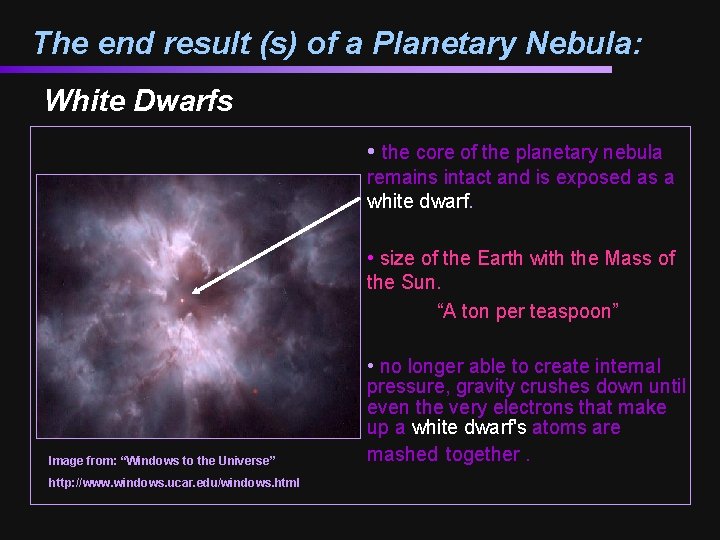 The end result (s) of a Planetary Nebula:

White Dwarfs

• the core of the planetary nebula remains intact and is exposed as a white dwarf.

• size of the Earth with the Mass of the Sun.

"A ton per teaspoon"

• no longer able to create internal pressure, gravity crushes down until even the very electrons that make up a white dwarf's atoms are mashed together .

Image from: "Windows to the Universe"

http://www.windows.ucar.edu/windows.html